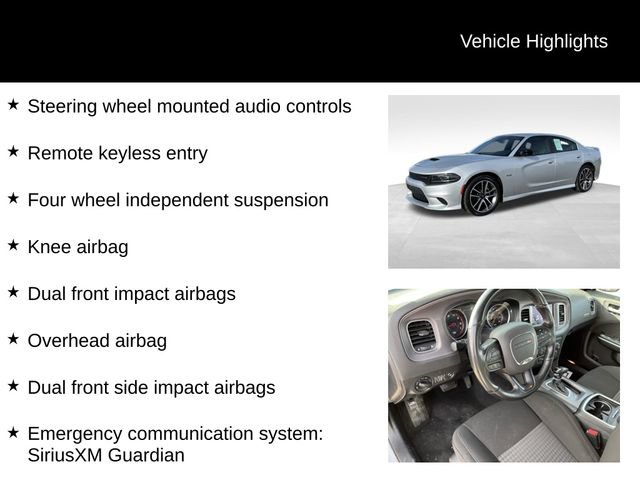 Vehicle Highlights

★ Steering wheel mounted audio controls

★ Remote keyless entry

★ Four wheel independent suspension

★ Knee airbag

★ Dual front impact airbags

★ Overhead airbag

★ Dual front side impact airbags

★ Emergency communication system: SiriusXM Guardian